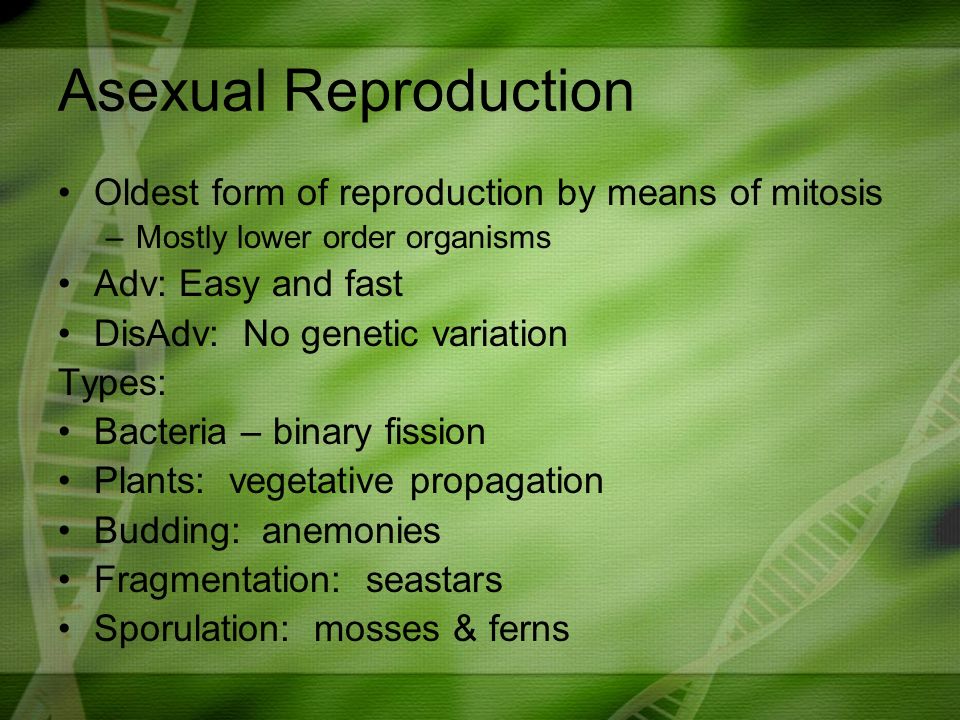 Asexual Reproduction

• Oldest form of reproduction by means of mitosis
– Mostly lower order organisms
• Adv: Easy and fast
• DisAdv: No genetic variation
Types:
• Bacteria – binary fission
• Plants: vegetative propagation
• Budding: anemonies
• Fragmentation: seastars
• Sporulation: mosses & ferns